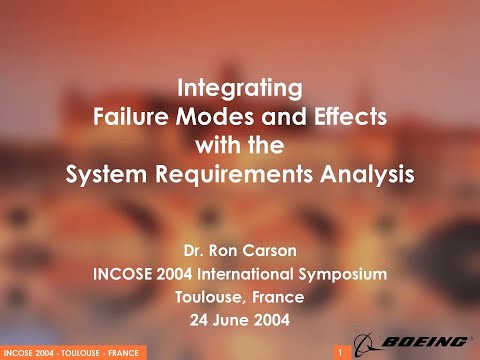 Integrating
Failure Modes and Effects
with the
System Requirements Analysis

Dr. Ron Carson
INCOSE 2004 International Symposium
Toulouse, France
24 June 2004

INCOSE 2004 - TOULOUSE - FRANCE

1

BOEING